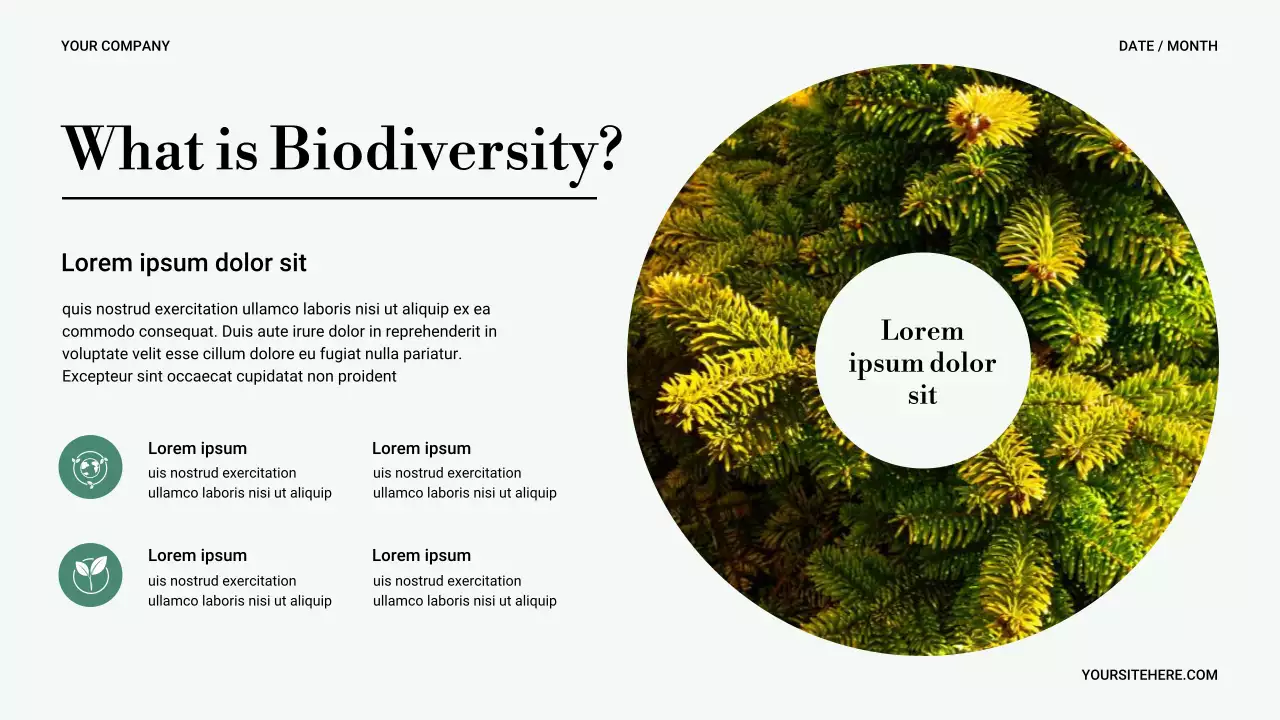 YOUR COMPANY

DATE / MONTH

What is Biodiversity?

Lorem ipsum dolor sit

quis nostrud exercitation ullamco laboris nisi ut aliquip ex ea commodo consequat. Duis aute irure dolor in reprehenderit in voluptate velit esse cillum dolore eu fugiat nulla pariatur. Excepteur sint occaecat cupidatat non proident

Lorem ipsum
uis nostrud exercitation ullamco laboris nisi ut aliquip

Lorem ipsum
uis nostrud exercitation ullamco laboris nisi ut aliquip

Lorem ipsum
uis nostrud exercitation ullamco laboris nisi ut aliquip

Lorem ipsum
uis nostrud exercitation ullamco laboris nisi ut aliquip

Lorem ipsum dolor sit

YOURSITEHERE.COM